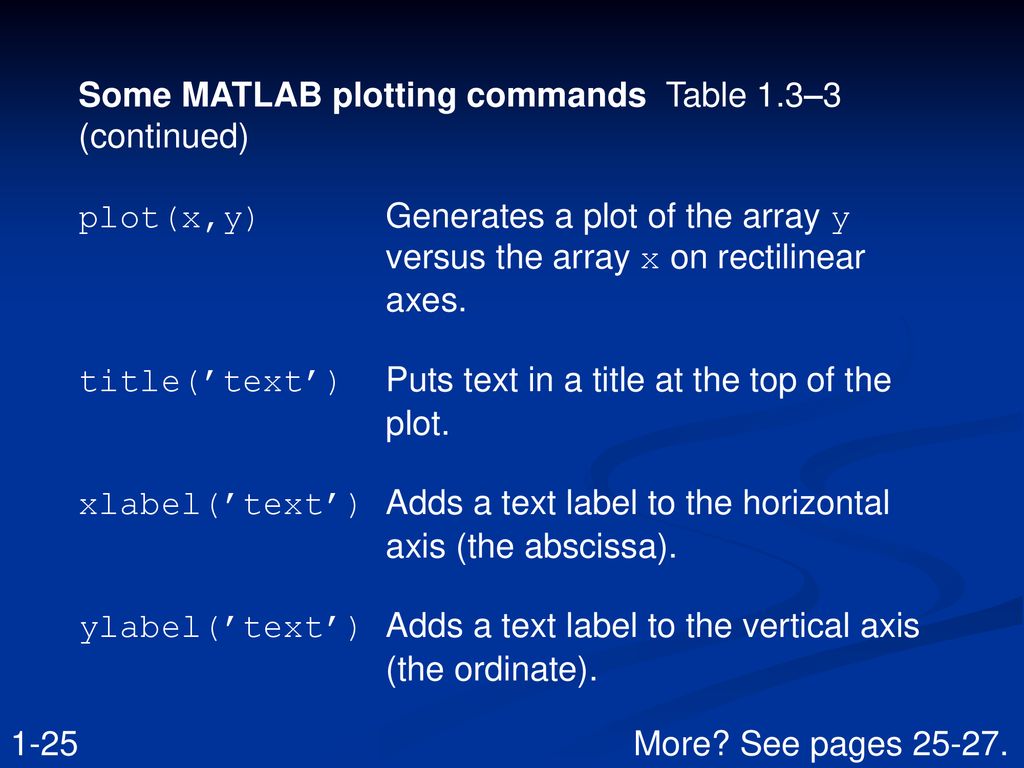 Some MATLAB plotting commands Table 1.3–3 (continued)

| | |
|---|---|
| plot(x,y) | Generates a plot of the array y versus the array x on rectilinear axes. |
| title(’text’) | Puts text in a title at the top of the plot. |
| xlabel(’text’) | Adds a text label to the horizontal axis (the abscissa). |
| ylabel(’text’) | Adds a text label to the vertical axis (the ordinate). |

1-25

More? See pages 25-27.